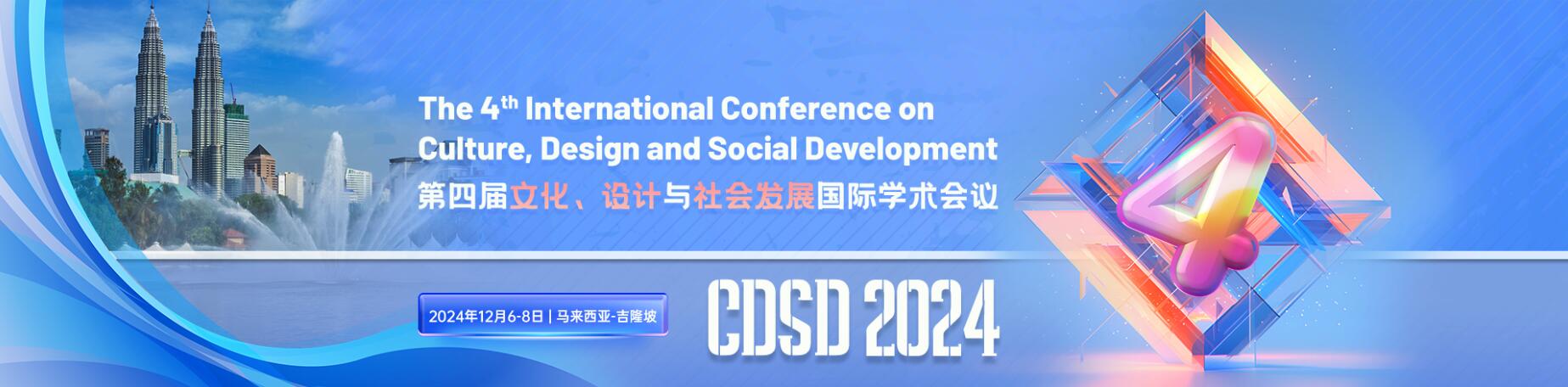 The 4$^{th}$ International Conference on Culture, Design and Social Development
第四届文化、设计与社会发展国际学术会议

2024年12月6-8日 | 马来西亚-吉隆坡

CDSD 2024

4